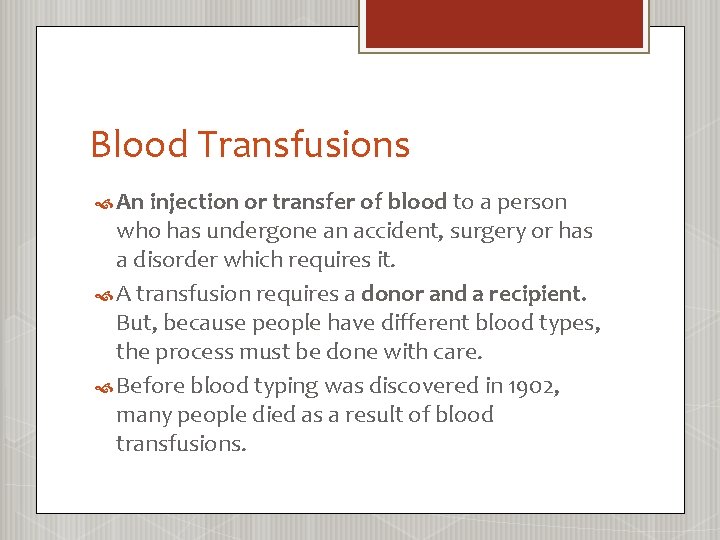 Blood Transfusions

An injection or transfer of blood to a person who has undergone an accident, surgery or has a disorder which requires it.

A transfusion requires a donor and a recipient. But, because people have different blood types, the process must be done with care.

Before blood typing was discovered in 1902, many people died as a result of blood transfusions.